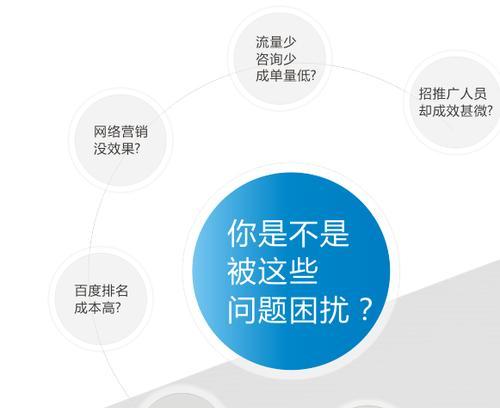 流量少
咨询少
成单量低?

招推广人员
却成效甚微?

网络营销
没效果?

你是不是
被这些
问题困扰？

百度排名
成本高?